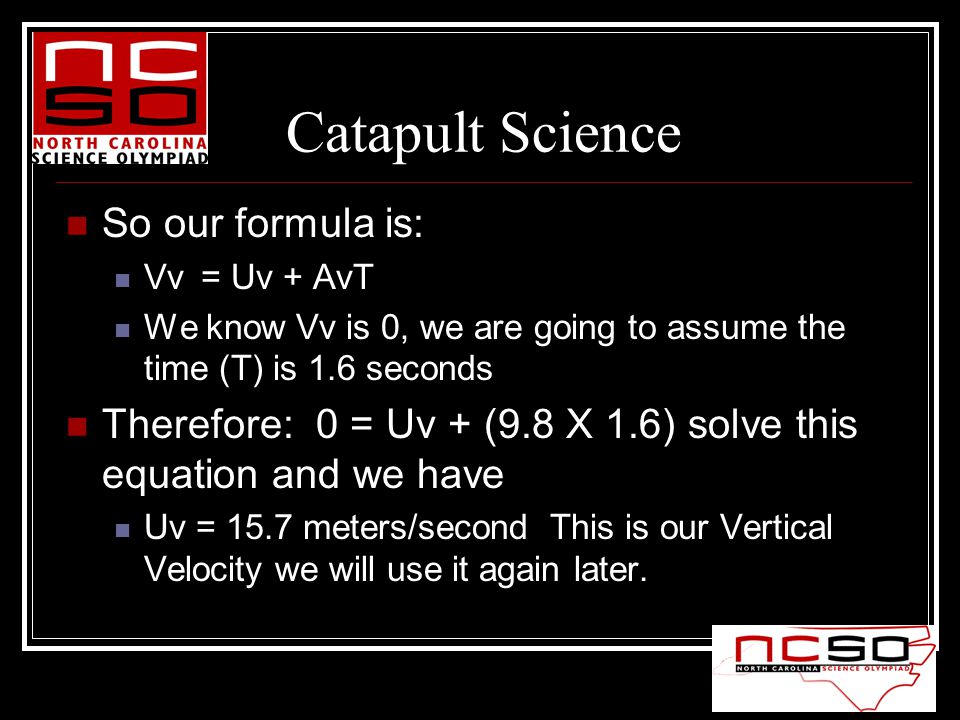 NCSO
NORTH CAROLINA
SCIENCE OLYMPIAD

Catapult Science

So our formula is:

Vv = Uv + AvT

We know Vv is 0, we are going to assume the time (T) is 1.6 seconds

Therefore: 0 = Uv + (9.8 X 1.6) solve this equation and we have

Uv = 15.7 meters/second This is our Vertical Velocity we will use it again later.

NCSO
NORTH CAROLINA SCIENCE OLYMPIAD